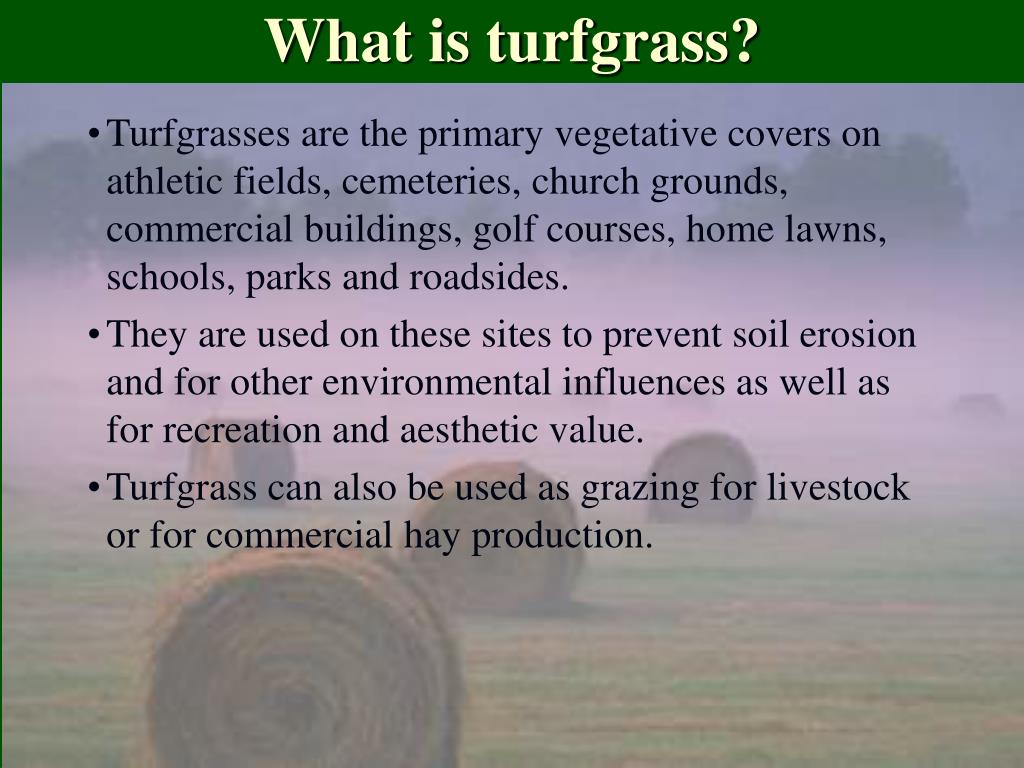 What is turfgrass?

• Turfgrasses are the primary vegetative covers on athletic fields, cemeteries, church grounds, commercial buildings, golf courses, home lawns, schools, parks and roadsides.

• They are used on these sites to prevent soil erosion and for other environmental influences as well as for recreation and aesthetic value.

• Turfgrass can also be used as grazing for livestock or for commercial hay production.